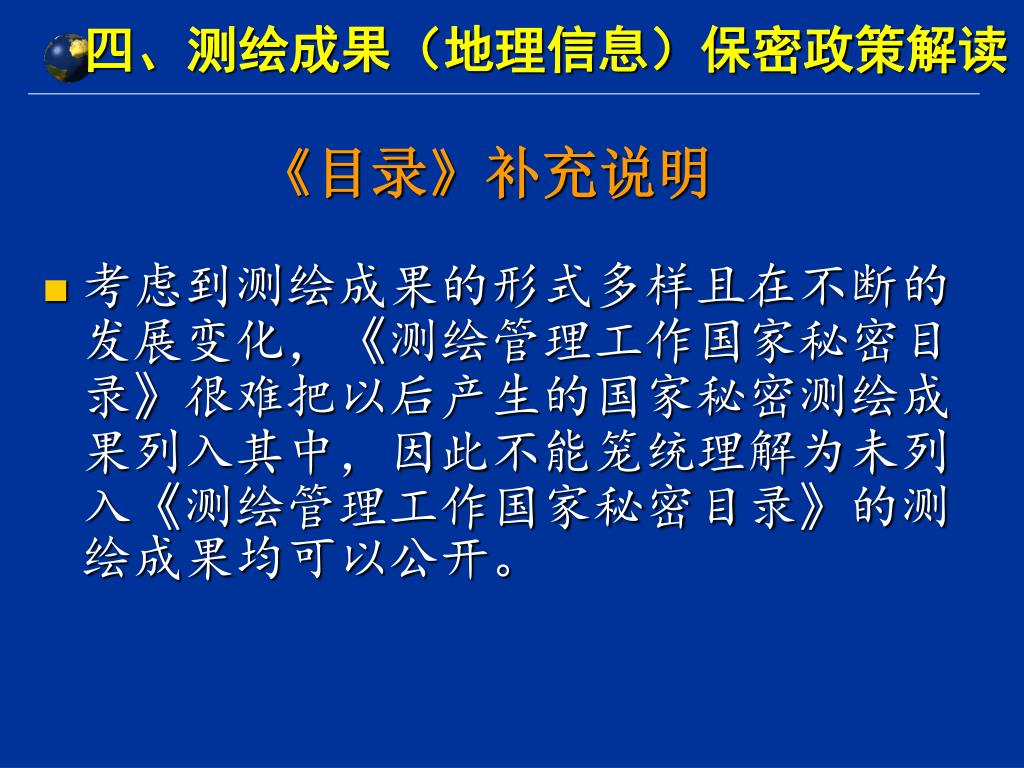 四、测绘成果（地理信息）保密政策解读

《目录》补充说明

考虑到测绘成果的形式多样且在不断的发展变化，《测绘管理工作国家秘密目录》很难把以后产生的国家秘密测绘成果列入其中，因此不能笼统理解为未列入《测绘管理工作国家秘密目录》的测绘成果均可以公开。